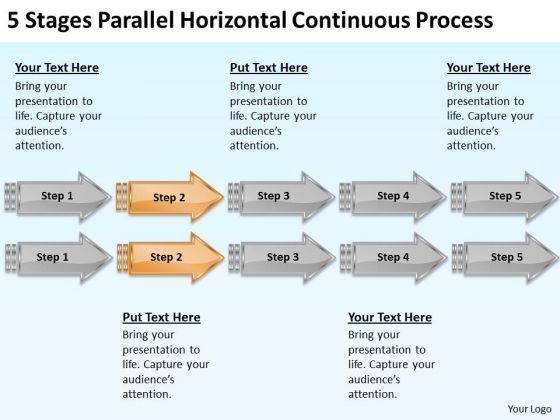 5 Stages Parallel Horizontal Continuous Process

Your Text Here
Bring your presentation to life. Capture your audience's attention.

Put Text Here
Bring your presentation to life. Capture your audience's attention.

Your Text Here
Bring your presentation to life. Capture your audience's attention.

Step 1 Step 2 Step 3 Step 4 Step 5

Step 1 Step 2 Step 3 Step 4 Step 5

Put Text Here
Bring your presentation to life. Capture your audience's attention.

Your Text Here
Bring your presentation to life. Capture your audience's attention.

Your Logo